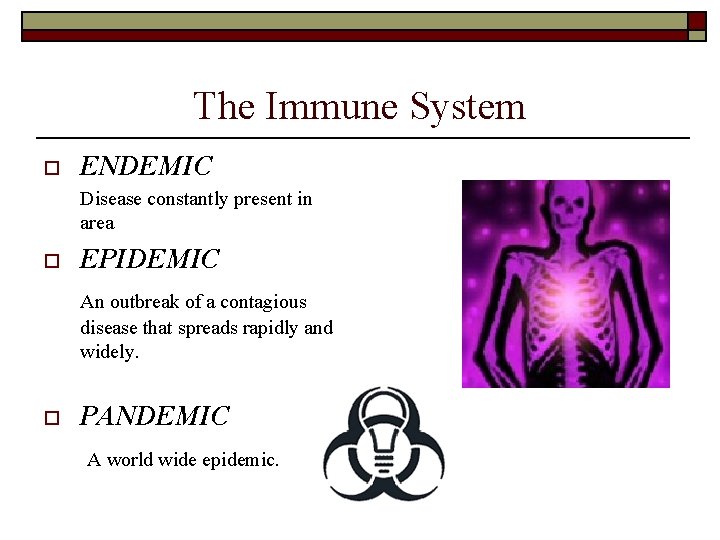 The Immune System

ENDEMIC

Disease constantly present in area

EPIDEMIC

An outbreak of a contagious disease that spreads rapidly and widely.

PANDEMIC

A world wide epidemic.